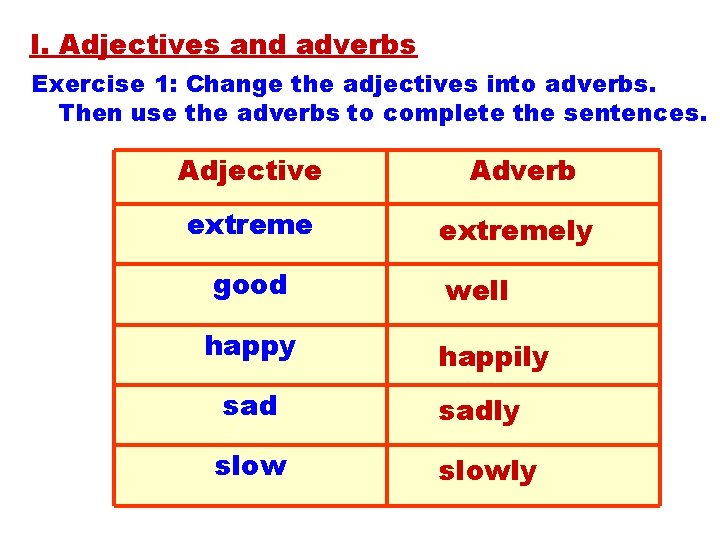 I. Adjectives and adverbs

Exercise 1: Change the adjectives into adverbs. Then use the adverbs to complete the sentences.

| Adjective | Adverb |
|---|---|
| extreme | extremely |
| good | well |
| happy | happily |
| sad | sadly |
| slow | slowly |